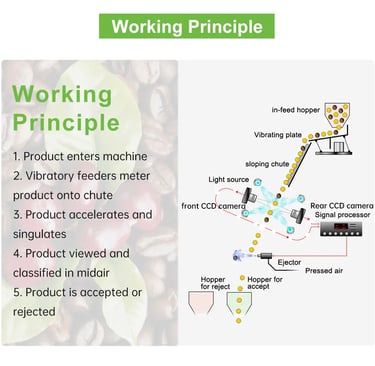 Working Principle

Working Principle

1. Product enters machine
2. Vibratory feeders meter product onto chute
3. Product accelerates and singulates
4. Product viewed and classified in midair
5. Product is accepted or rejected

in-feed hopper
Vibrating plate
sloping chute
Light source
front CCD camera
Rear CCD camera
Signal processor
Ejector
Pressed air
Hopper for reject
Hopper for accept